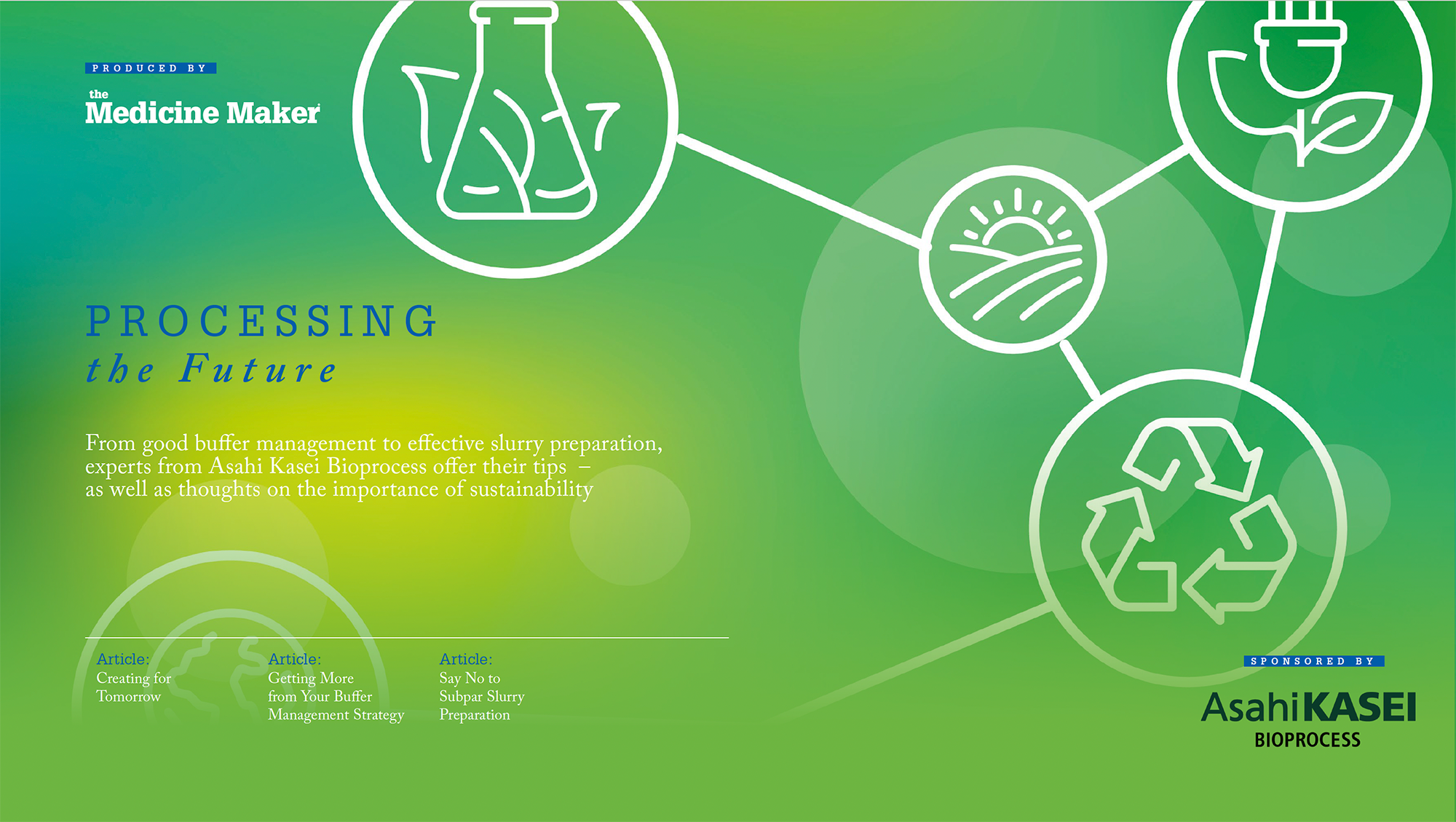 PRODUCED BY

the
Medicine Maker

PROCESSING
the Future

From good buffer management to effective slurry preparation, experts from Asahi Kasei Bioprocess offer their tips – as well as thoughts on the importance of sustainability

Article:
Creating for Tomorrow

Article:
Getting More from Your Buffer Management Strategy

Article:
Say No to Subpar Slurry Preparation

SPONSORED BY

AsahiKASEI
BIOPROCESS